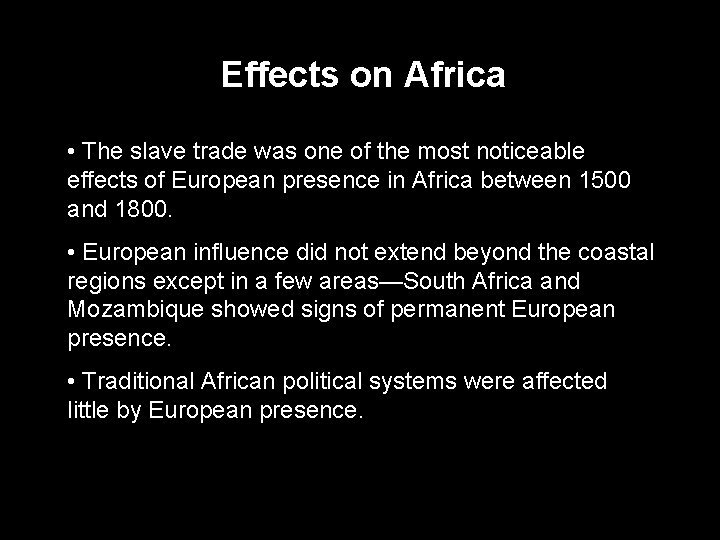 Effects on Africa

• The slave trade was one of the most noticeable effects of European presence in Africa between 1500 and 1800.

• European influence did not extend beyond the coastal regions except in a few areas—South Africa and Mozambique showed signs of permanent European presence.

• Traditional African political systems were affected little by European presence.